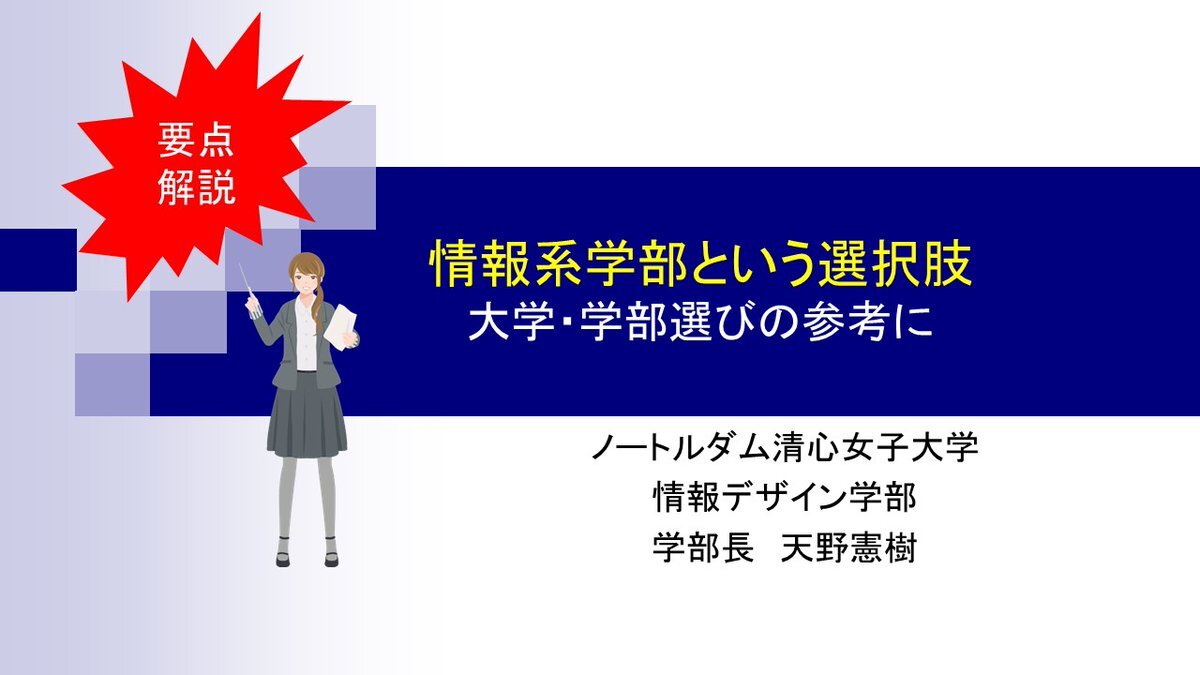 要点
解説

情報系学部という選択肢
大学･学部選びの参考に

ノートルダム清心女子大学
情報デザイン学部
学部長　天野憲樹